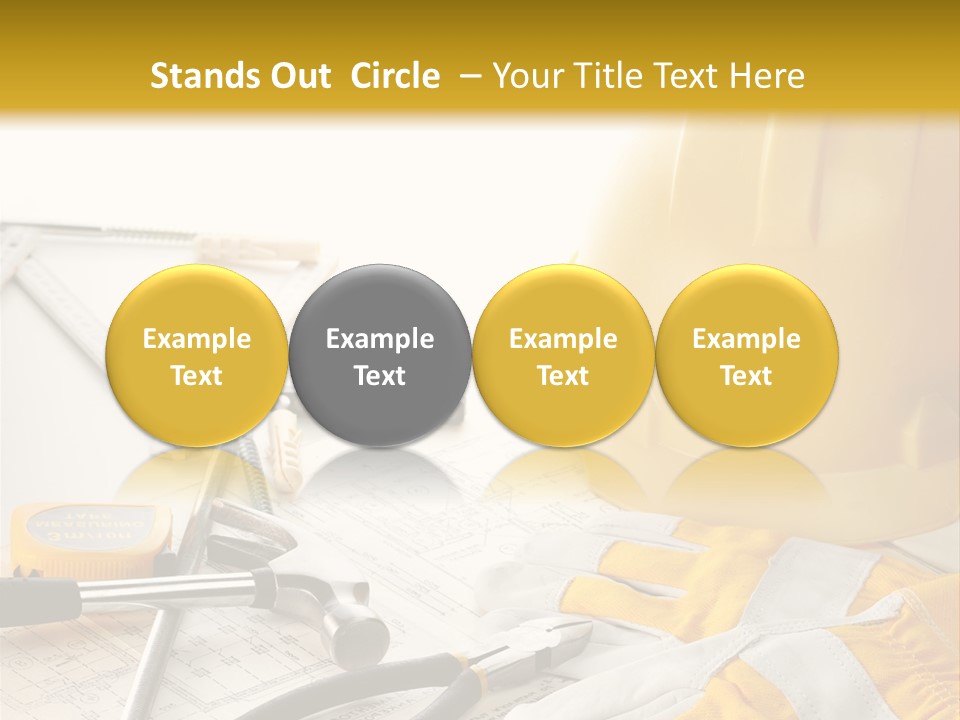 Stands Out Circle – Your Title Text Here

Example Text

Example Text

Example Text

Example Text